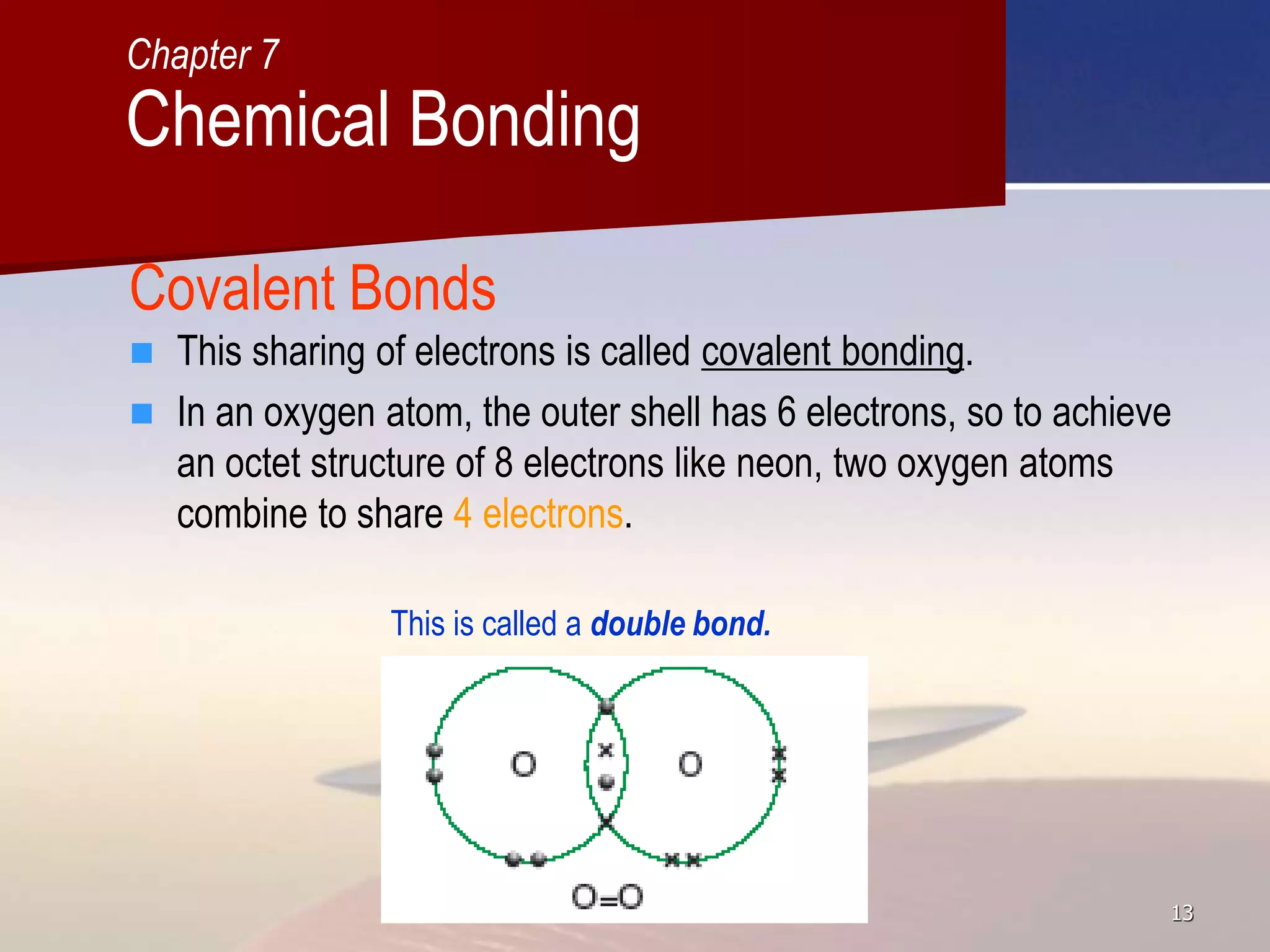 Chapter 7
Chemical Bonding

Covalent Bonds

This sharing of electrons is called covalent bonding.

In an oxygen atom, the outer shell has 6 electrons, so to achieve an octet structure of 8 electrons like neon, two oxygen atoms combine to share 4 electrons.

This is called a double bond.

O

O

O=O

13